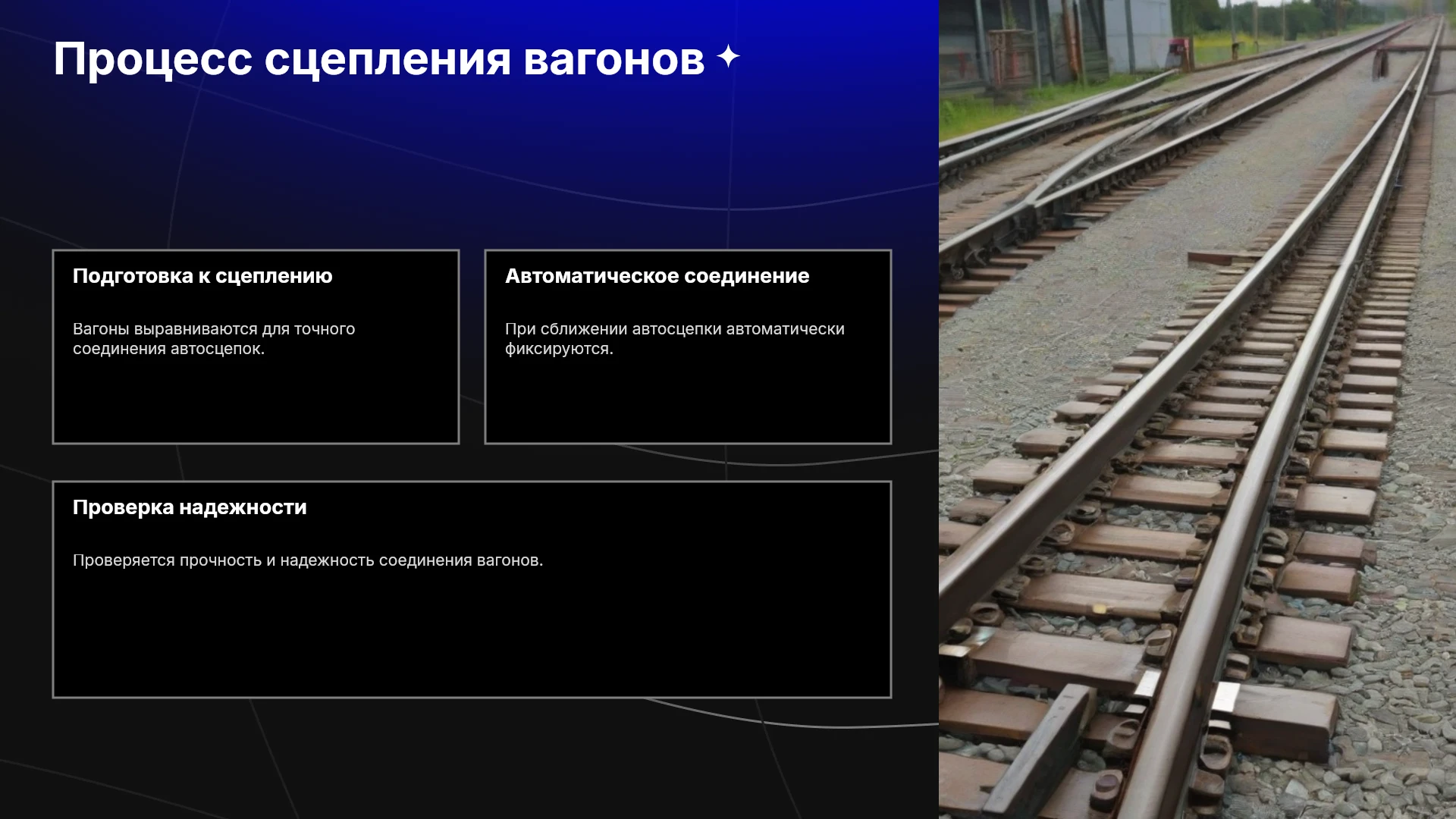 Процесс сцепления вагонов

Подготовка к сцеплению

Вагоны выравниваются для точного соединения автосцепок.

Автоматическое соединение

При сближении автосцепки автоматически фиксируются.

Проверка надежности

Проверяется прочность и надежность соединения вагонов.